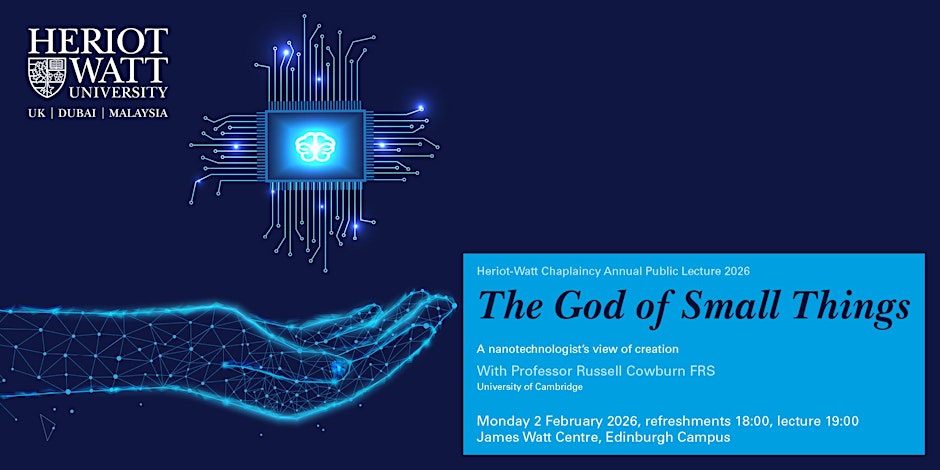 HERIOT
WATT
UNIVERSITY
UK | DUBAI | MALAYSIA

Heriot-Watt Chaplaincy Annual Public Lecture 2026

The God of Small Things

A nanotechnologist's view of creation

With Professor Russell Cowburn FRS
University of Cambridge

Monday 2 February 2026, refreshments 18:00, lecture 19:00
James Watt Centre, Edinburgh Campus